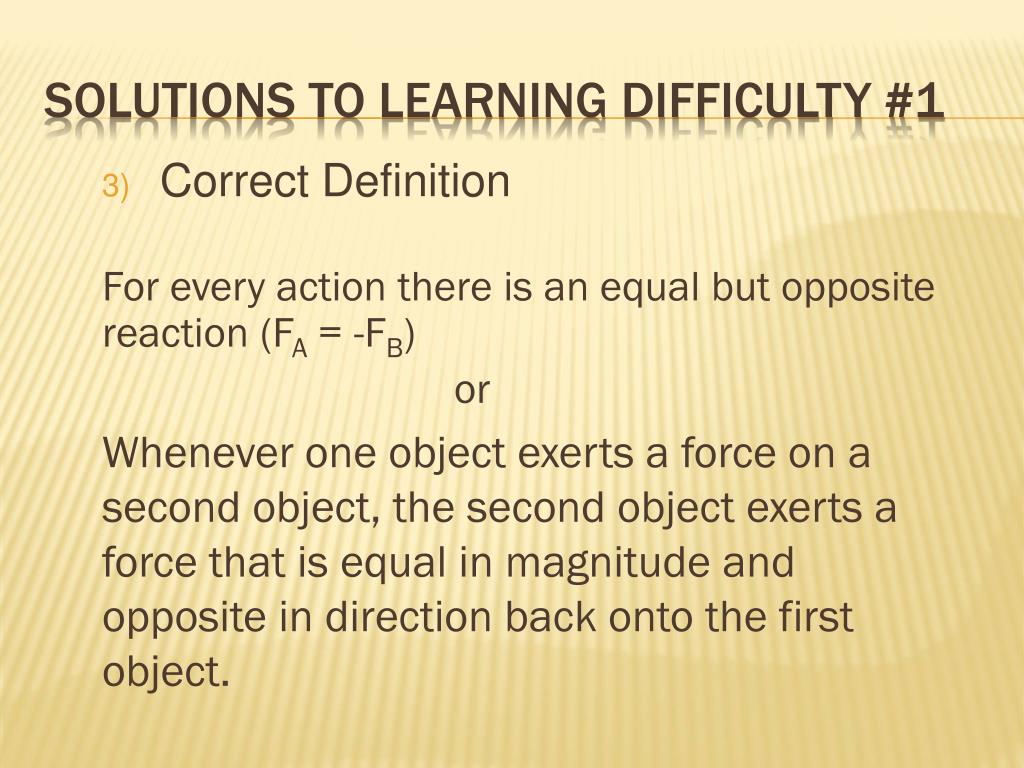 SOLUTIONS TO LEARNING DIFFICULTY #1

3) Correct Definition

For every action there is an equal but opposite reaction ($F_A = -F_B$)

or

Whenever one object exerts a force on a second object, the second object exerts a force that is equal in magnitude and opposite in direction back onto the first object.